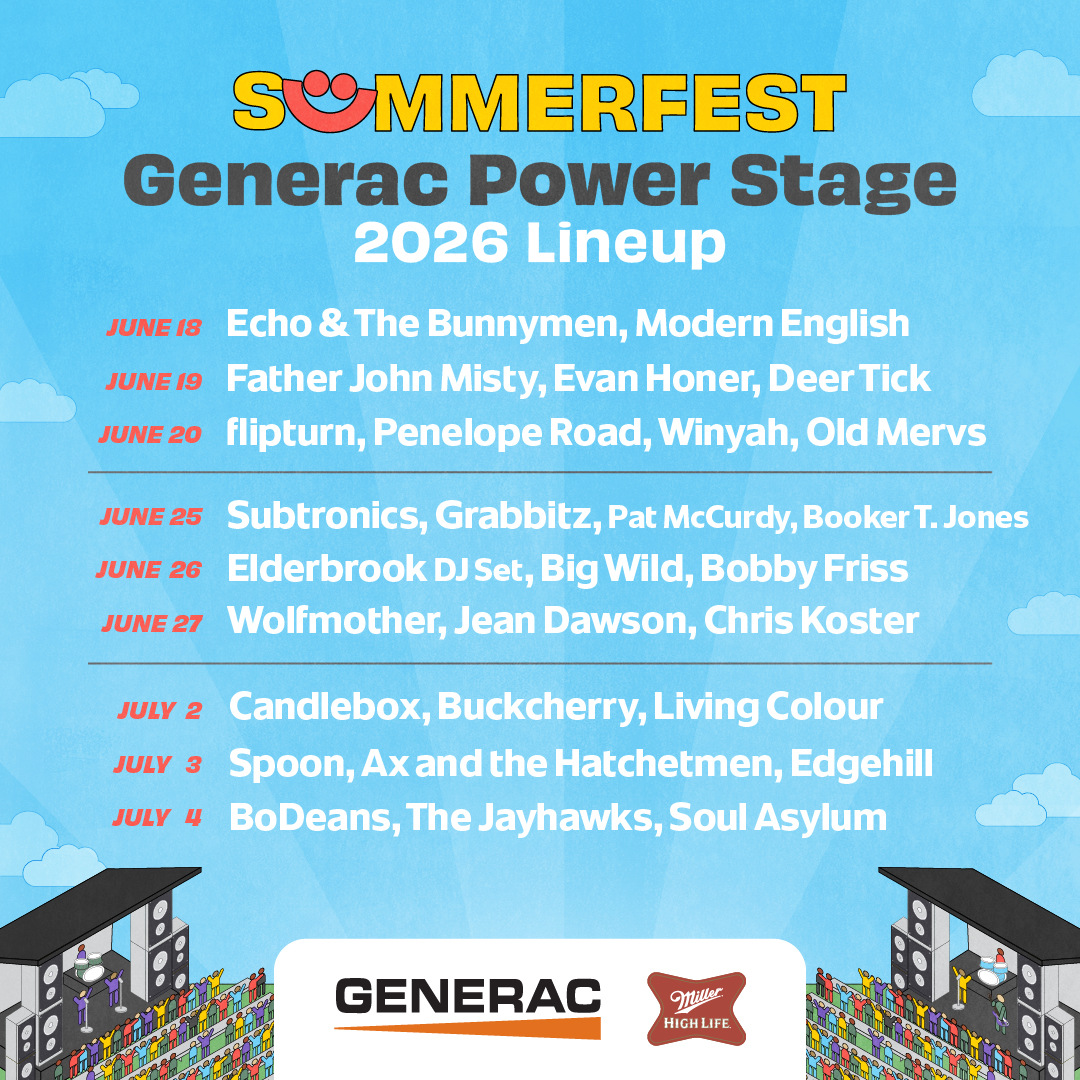 SUMMERFEST
Generac Power Stage
2026 Lineup

JUNE 18 Echo & The Bunnymen, Modern English
JUNE 19 Father John Misty, Evan Honer, Deer Tick
JUNE 20 flipturn, Penelope Road, Winyah, Old Mervs

JUNE 25 Subtronics, Grabbitz, Pat McCurdy, Booker T. Jones
JUNE 26 Elderbrook DJ Set, Big Wild, Bobby Friss
JUNE 27 Wolfmother, Jean Dawson, Chris Koster

JULY 2 Candlebox, Buckcherry, Living Colour
JULY 3 Spoon, Ax and the Hatchetmen, Edgehill
JULY 4 BoDeans, The Jayhawks, Soul Asylum

GENERAC

Miller HIGH LIFE